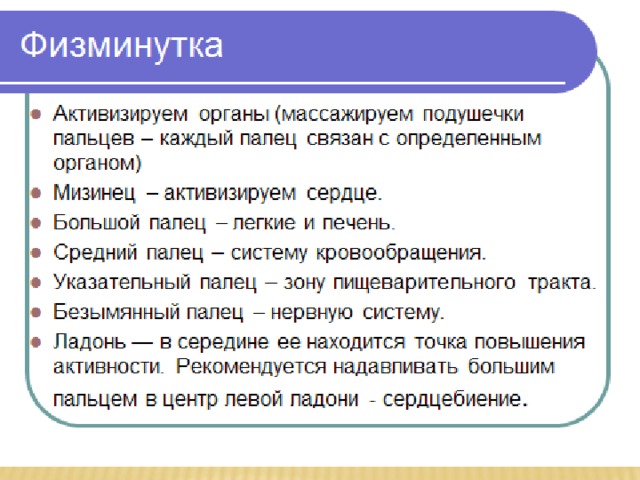 Физминутка

- Активизируем органы (массажируем подушечки пальцев – каждый палец связан с определенным органом)
- Мизинец – активизируем сердце.
- Большой палец – легкие и печень.
- Средний палец – систему кровообращения.
- Указательный палец – зону пищеварительного тракта.
- Безымянный палец – нервную систему.
- Ладонь — в середине ее находится точка повышения активности. Рекомендуется надавливать большим пальцем в центр левой ладони - сердцебиение.